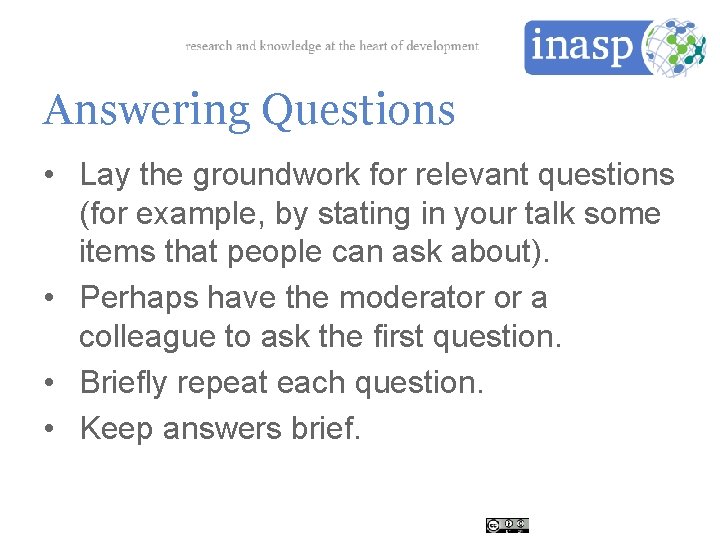 research and knowledge at the heart of development

inasp

Answering Questions

• Lay the groundwork for relevant questions (for example, by stating in your talk some items that people can ask about).
• Perhaps have the moderator or a colleague to ask the first question.
• Briefly repeat each question.
• Keep answers brief.